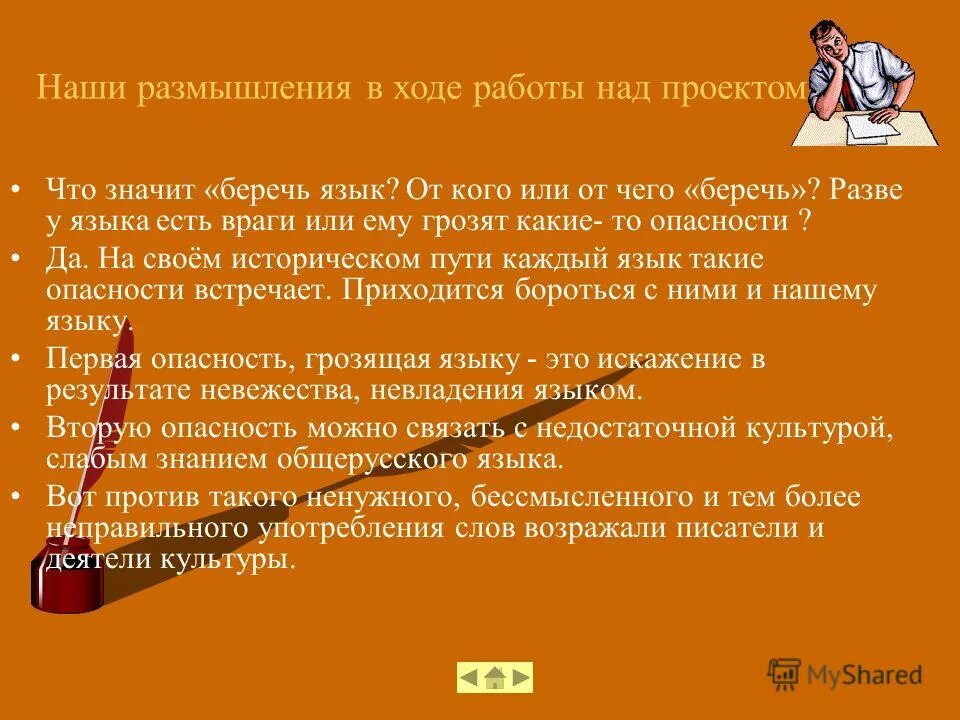 Наши размышления в ходе работы над проектом

• Что значит «беречь язык? От кого или от чего «беречь»? Разве у языка есть враги или ему грозят какие- то опасности ?

• Да. На своём историческом пути каждый язык такие опасности встречает. Приходится бороться с ними и нашему языку.

• Первая опасность, грозящая языку - это искажение в результате невежества, невладения языком.

• Вторую опасность можно связать с недостаточной культурой, слабым знанием общерусского языка.

• Вот против такого ненужного, бессмысленного и тем более неправильного употребления слов возражали писатели и деятели культуры.

MyShared